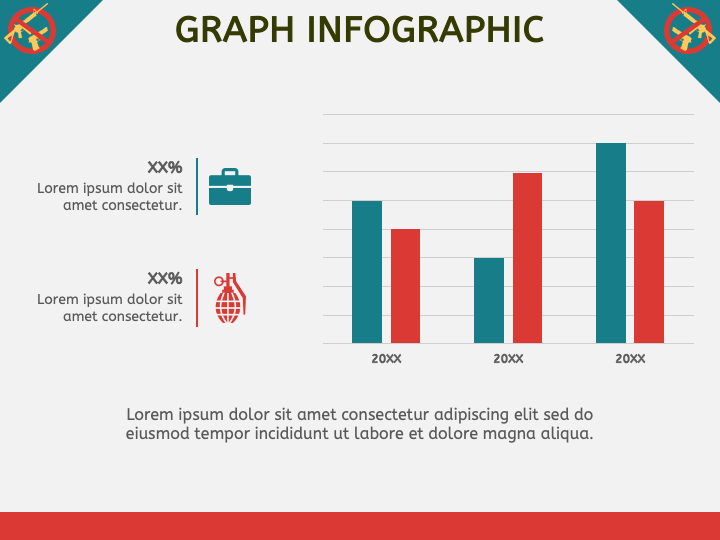 GRAPH INFOGRAPHIC

XX%
Lorem ipsum dolor sit amet consectetur.

XX%
Lorem ipsum dolor sit amet consectetur.

20XX 20XX 20XX

Lorem ipsum dolor sit amet consectetur adipiscing elit sed do eiusmod tempor incididunt ut labore et dolore magna aliqua.